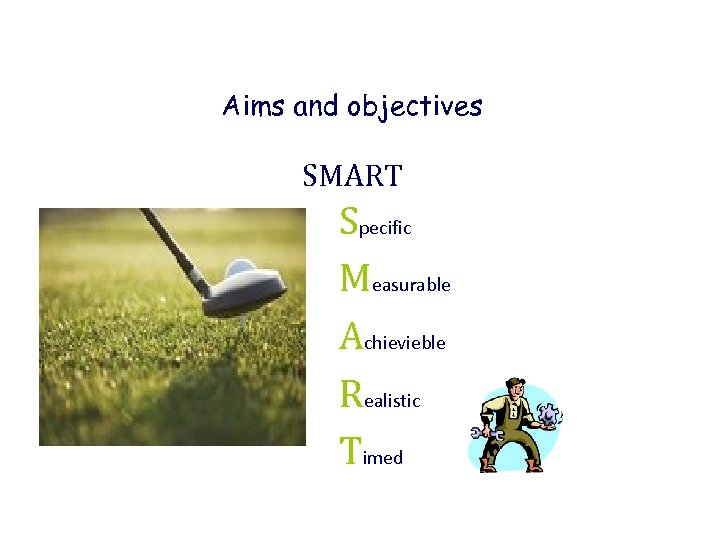 Aims and objectives

SMART

Specific

Measurable

Achievieble

Realistic

Timed